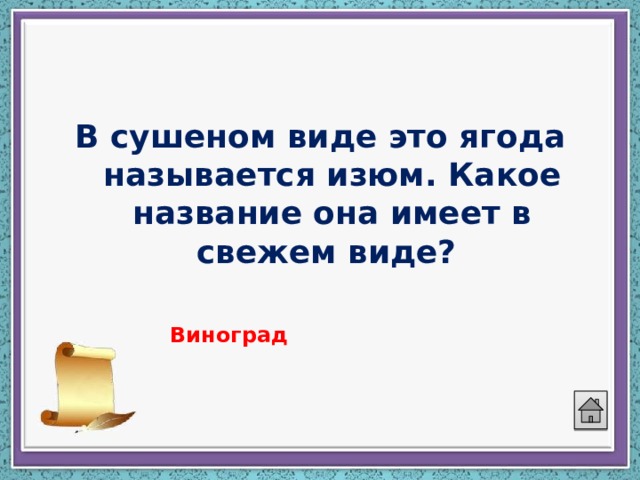 В сушеном виде это ягода называется изюм. Какое название она имеет в свежем виде?

Виноград